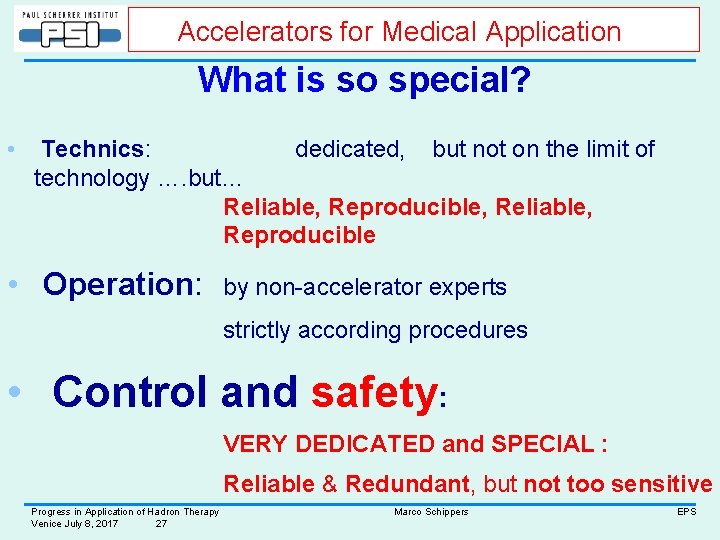 PAUL SCHERRER INSTITUT
PSI

Accelerators for Medical Application

What is so special?

• Technics: dedicated, but not on the limit of technology ….but…
Reliable, Reproducible, Reliable, Reproducible

• Operation: by non-accelerator experts
strictly according procedures

• Control and safety:
VERY DEDICATED and SPECIAL :
Reliable & Redundant, but not too sensitive

Progress in Application of Hadron Therapy
Venice July 8, 2017 27
Marco Schippers
EPS